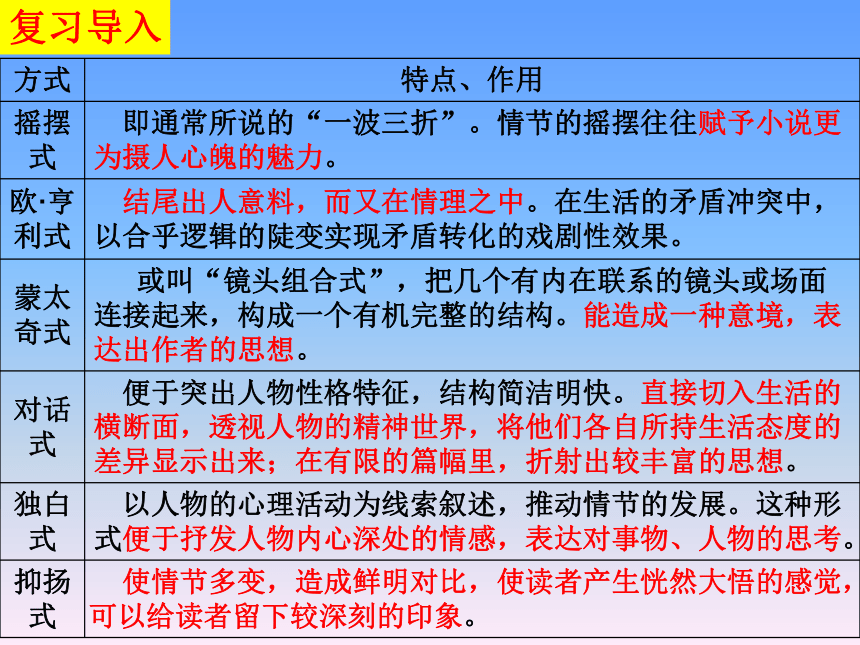 复习导入

| 方式 | 特点、作用 |
|---|---|
| 摇摆式 | 即通常所说的“一波三折”。情节的摇摆往往赋予小说更为摄人心魄的魅力。 |
| 欧·亨利式 | 结尾出人意料，而又在情理之中。在生活的矛盾冲突中，以合乎逻辑的陡变实现矛盾转化的戏剧性效果。 |
| 蒙太奇式 | 或叫“镜头组合式”，把几个有内在联系的镜头或场面连接起来，构成一个有机完整的结构。能造成一种意境，表达出作者的思想。 |
| 对话式 | 便于突出人物性格特征，结构简洁明快。直接切入生活的横断面，透视人物的精神世界，将他们各自所持生活态度的差异显示出来；在有限的篇幅里，折射出较丰富的思想。 |
| 独白式 | 以人物的心理活动为线索叙述，推动情节的发展。这种形式便于抒发人物内心深处的情感，表达对事物、人物的思考。 |
| 抑扬式 | 使情节多变，造成鲜明对比，使读者产生恍然大悟的感觉，可以给读者留下较深刻的印象。 |